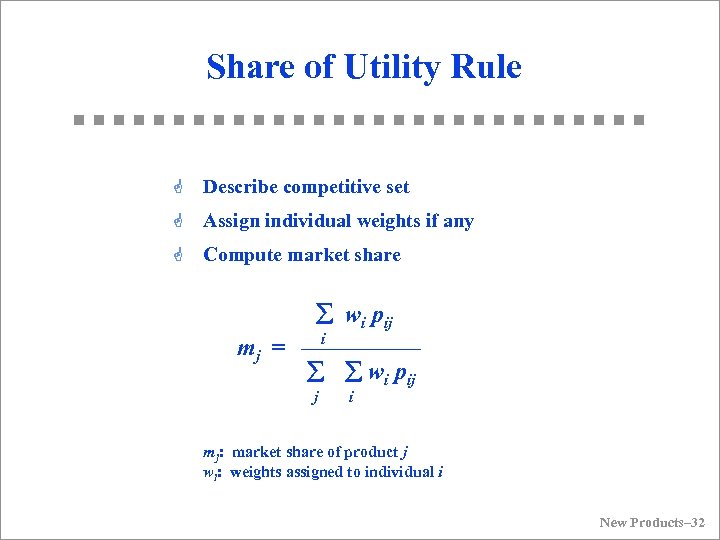 Share of Utility Rule

Describe competitive set

Assign individual weights if any

Compute market share

$m_j = \frac{\sum_i w_i p_{ij}}{\sum_j \sum_i w_i p_{ij}}$

$m_j$: market share of product $j$
$w_i$: weights assigned to individual $i$

New Products–32